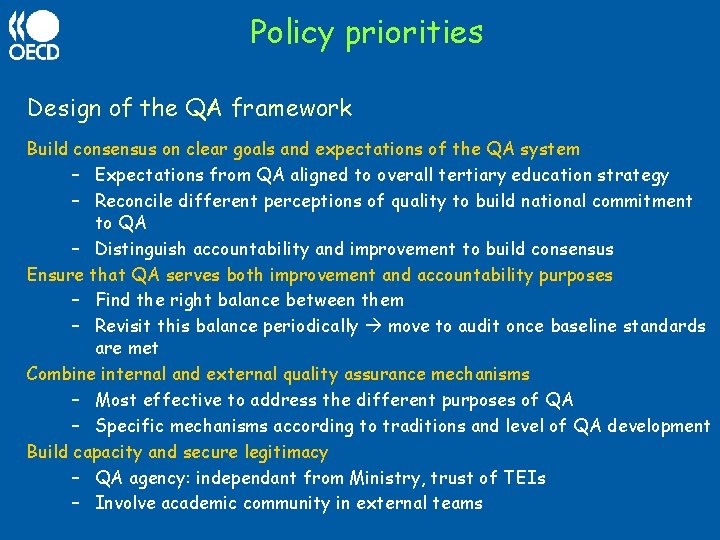 OECD

Policy priorities

Design of the QA framework

Build consensus on clear goals and expectations of the QA system
– Expectations from QA aligned to overall tertiary education strategy
– Reconcile different perceptions of quality to build national commitment to QA
– Distinguish accountability and improvement to build consensus

Ensure that QA serves both improvement and accountability purposes
– Find the right balance between them
– Revisit this balance periodically → move to audit once baseline standards are met

Combine internal and external quality assurance mechanisms
– Most effective to address the different purposes of QA
– Specific mechanisms according to traditions and level of QA development

Build capacity and secure legitimacy
– QA agency: independant from Ministry, trust of TEIs
– Involve academic community in external teams